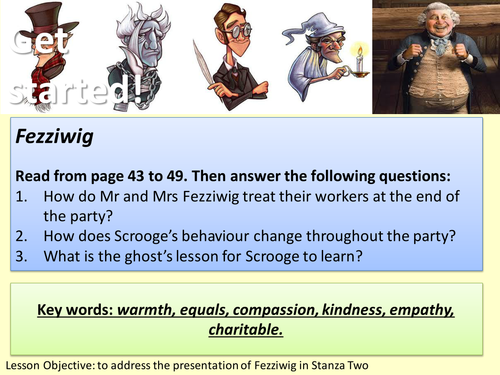 Get started!

Fezziwig

Read from page 43 to 49. Then answer the following questions:
1. How do Mr and Mrs Fezziwig treat their workers at the end of the party?
2. How does Scrooge's behaviour change throughout the party?
3. What is the ghost's lesson for Scrooge to learn?

Key words: warmth, equals, compassion, kindness, empathy, charitable.

Lesson Objective: to address the presentation of Fezziwig in Stanza Two